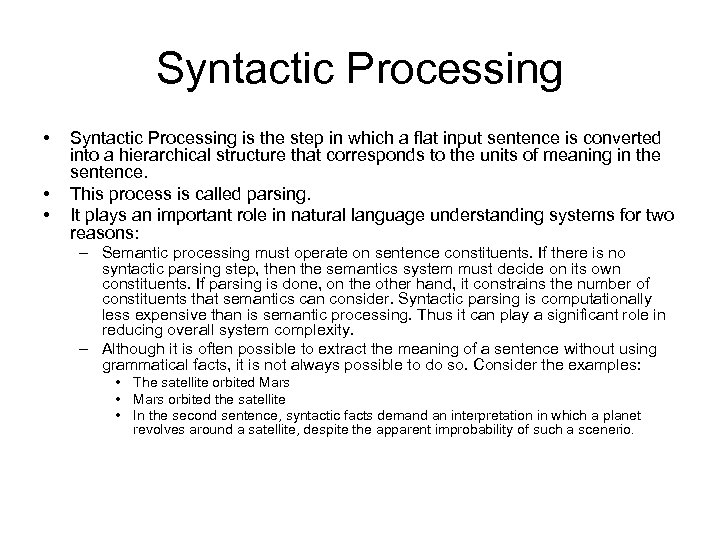 Syntactic Processing

• Syntactic Processing is the step in which a flat input sentence is converted into a hierarchical structure that corresponds to the units of meaning in the sentence.
• This process is called parsing.
• It plays an important role in natural language understanding systems for two reasons:
– Semantic processing must operate on sentence constituents. If there is no syntactic parsing step, then the semantics system must decide on its own constituents. If parsing is done, on the other hand, it constrains the number of constituents that semantics can consider. Syntactic parsing is computationally less expensive than is semantic processing. Thus it can play a significant role in reducing overall system complexity.
– Although it is often possible to extract the meaning of a sentence without using grammatical facts, it is not always possible to do so. Consider the examples:
• The satellite orbited Mars
• Mars orbited the satellite
• In the second sentence, syntactic facts demand an interpretation in which a planet revolves around a satellite, despite the apparent improbability of such a scenerio.